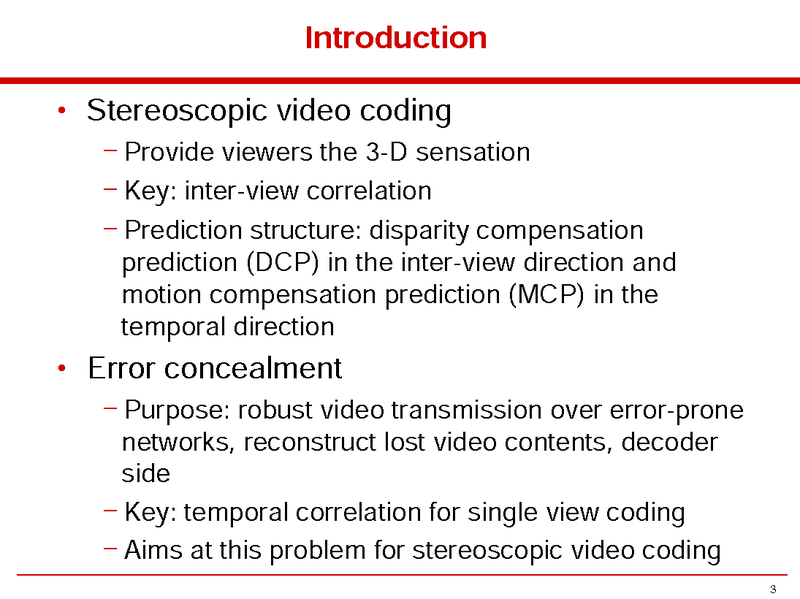 Introduction

• Stereoscopic video coding
 – Provide viewers the 3-D sensation
 – Key: inter-view correlation
 – Prediction structure: disparity compensation prediction (DCP) in the inter-view direction and motion compensation prediction (MCP) in the temporal direction

• Error concealment
 – Purpose: robust video transmission over error-prone networks, reconstruct lost video contents, decoder side
 – Key: temporal correlation for single view coding
 – Aims at this problem for stereoscopic video coding

3